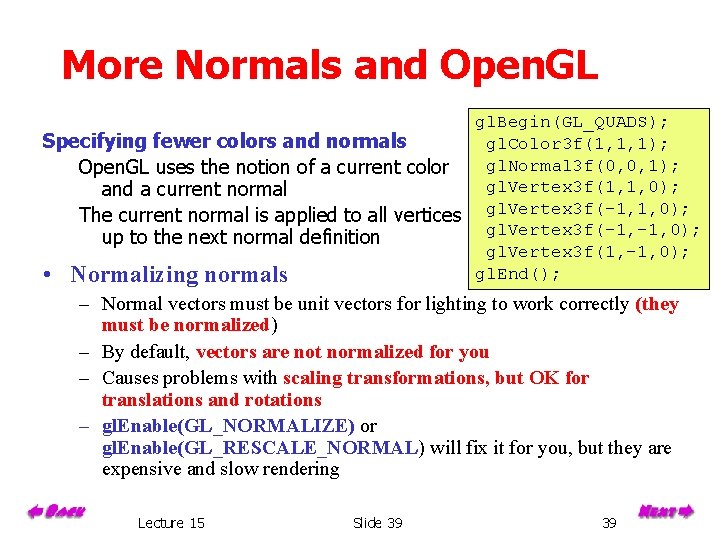 More Normals and OpenGL

Specifying fewer colors and normals

OpenGL uses the notion of a current color and a current normal

The current normal is applied to all vertices up to the next normal definition

glBegin(GL_QUADS);
glColor3f(1,1,1);
glNormal3f(0,0,1);
glVertex3f(1,1,0);
glVertex3f(-1,1,0);
glVertex3f(-1,-1,0);
glVertex3f(1,-1,0);
glEnd();

• Normalizing normals

– Normal vectors must be unit vectors for lighting to work correctly (they must be normalized)

– By default, vectors are not normalized for you

– Causes problems with scaling transformations, but OK for translations and rotations

– glEnable(GL_NORMALIZE) or glEnable(GL_RESCALE_NORMAL) will fix it for you, but they are expensive and slow rendering

Back Lecture 15 Slide 39 39 Next